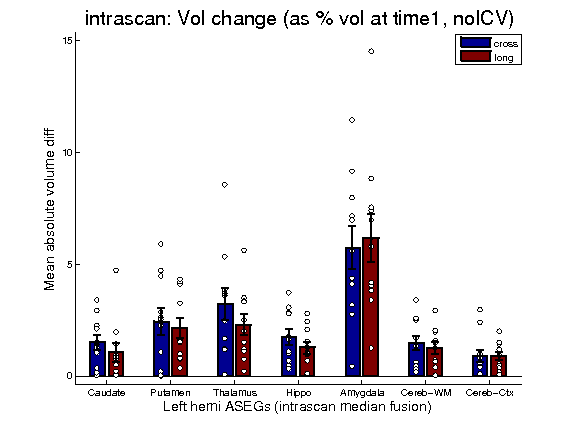 intrascan: Vol change (as % vol at time1, noICV)

cross
long

Mean absolute volume diff

15
10
5
0

Caudate
Putamen
Thalamus
Hippo
Amygdala
Cereb-WM
Cereb-Ctx

Left hemi ASEGs (intrascan median fusion)